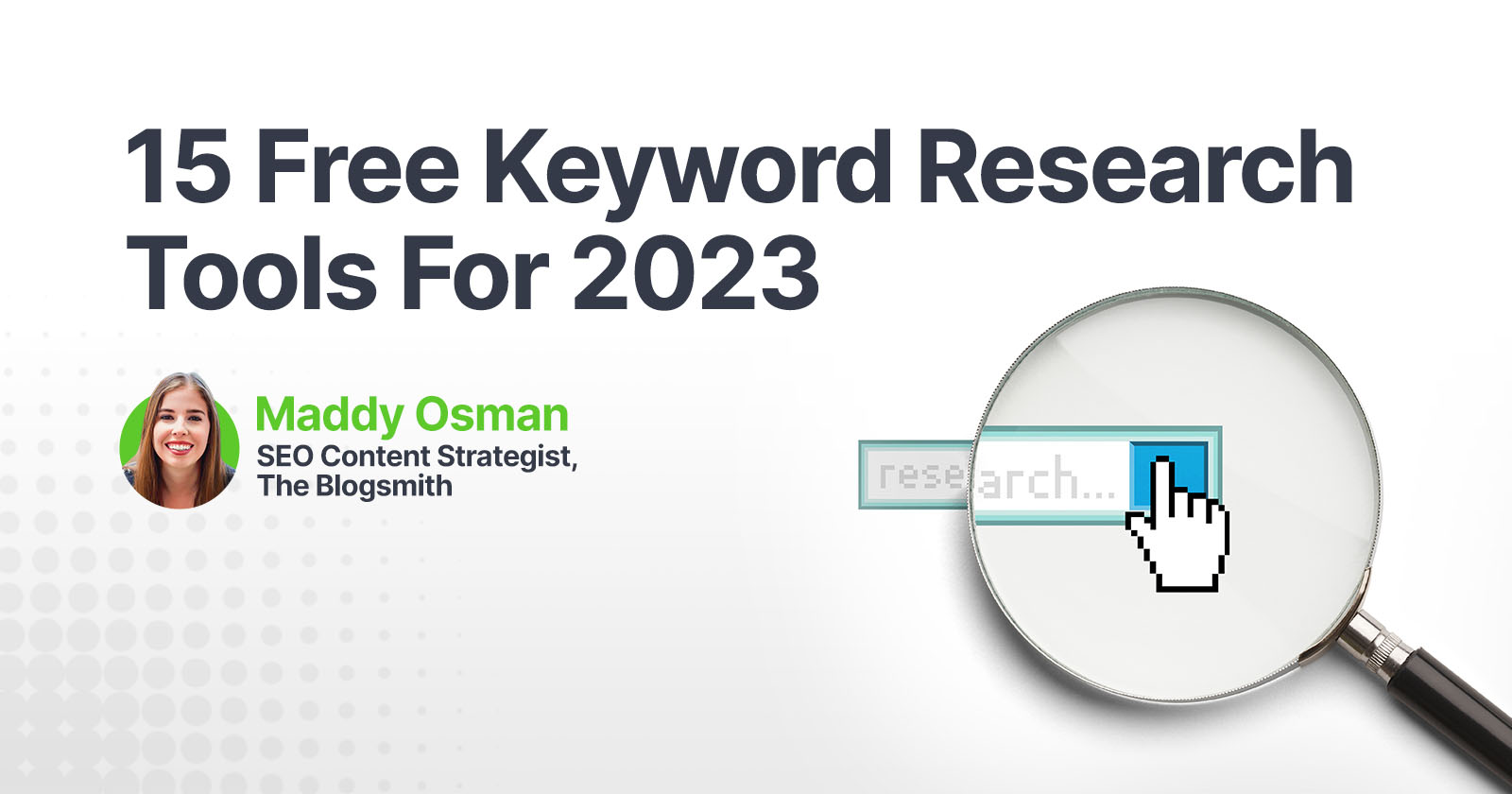 15 Free Keyword Research Tools For 2023

Maddy Osman
SEO Content Strategist, The Blogsmith

research...